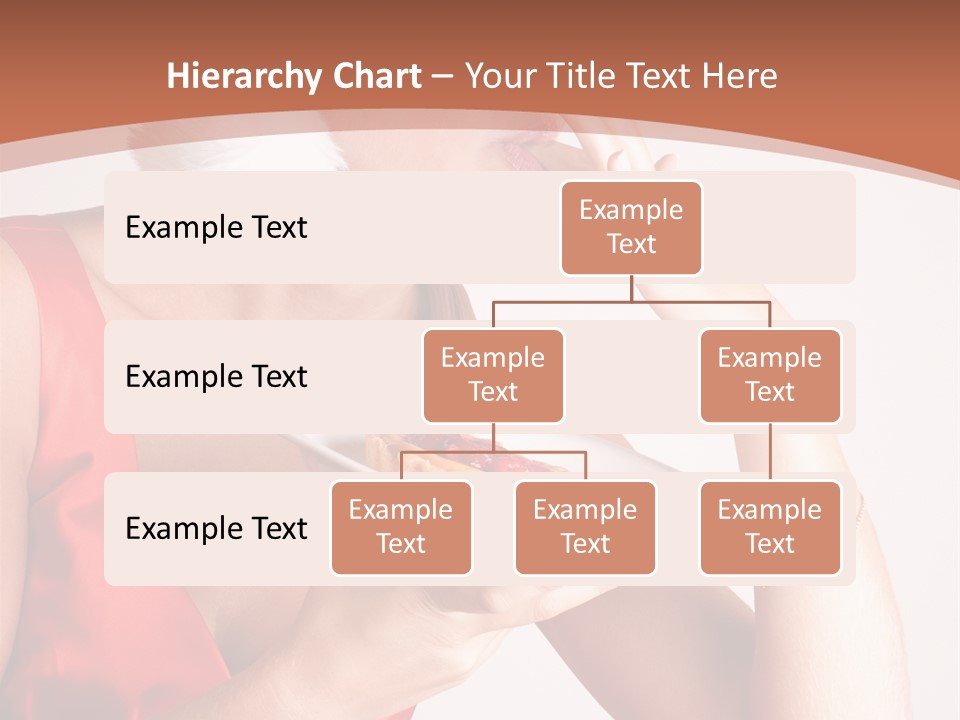 Hierarchy Chart – Your Title Text Here

Example Text

Example Text

Example Text

Example Text

Example Text

Example Text

Example Text

Example Text

Example Text